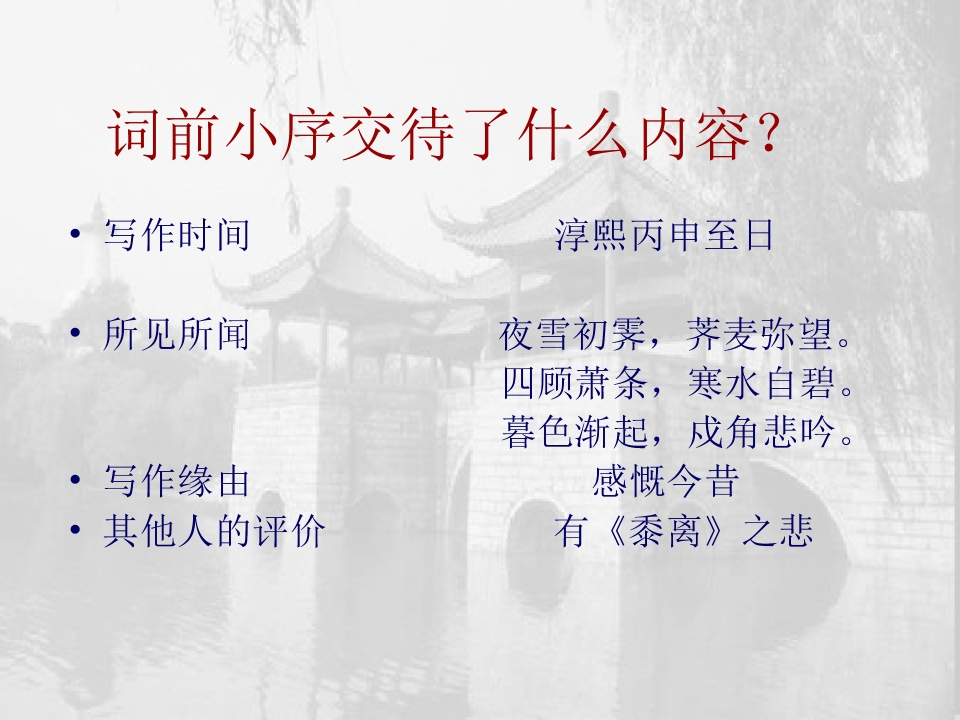 词前小序交待了什么内容?

• 写作时间 淳熙丙申至日

• 所见所闻 夜雪初霁，荠麦弥望。

四顾萧条，寒水自碧。

暮色渐起，戍角悲吟。

• 写作缘由 感慨今昔

• 其他人的评价 有《黍离》之悲